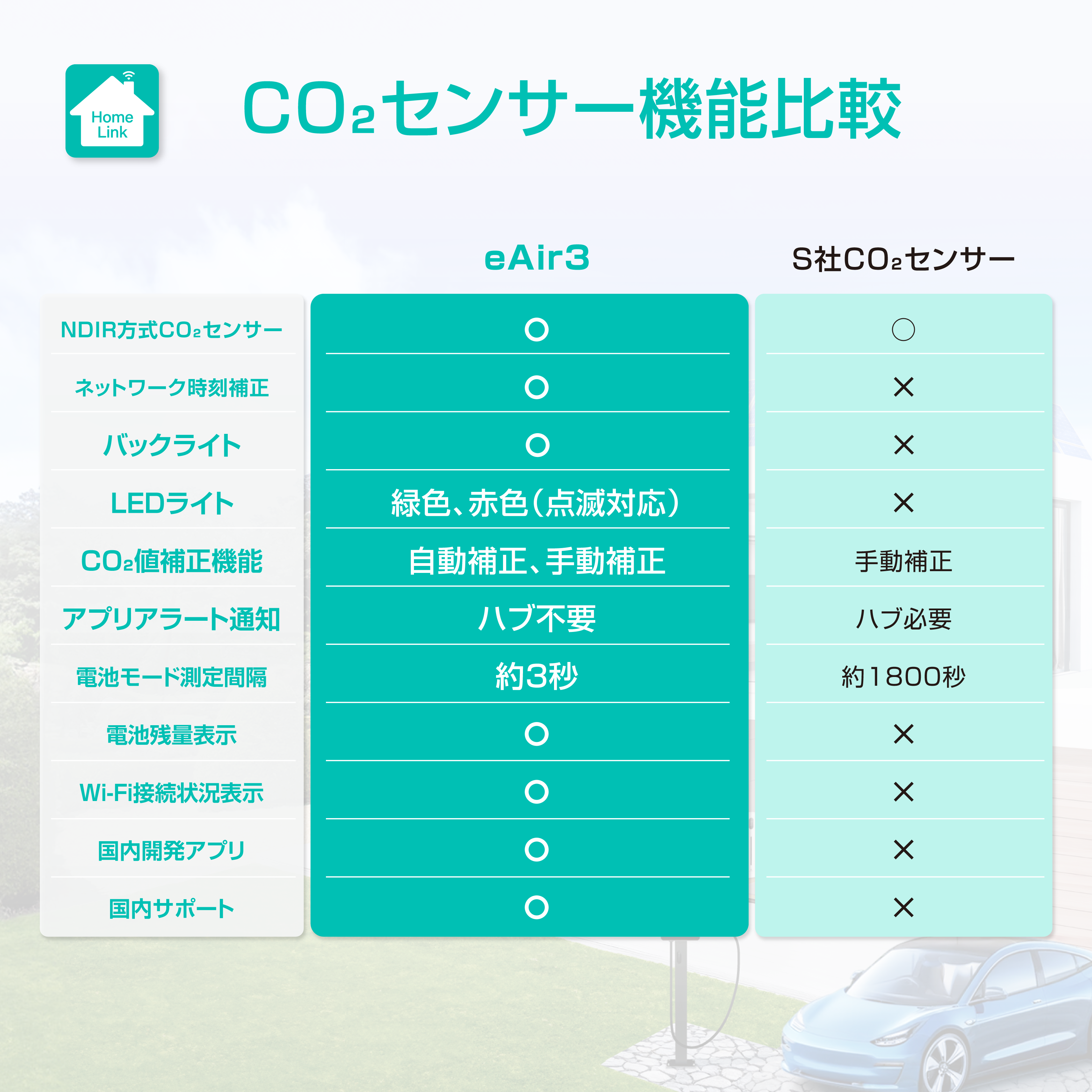 Home Link

$CO_2$センサー機能比較

| | eAir3 | S社$CO_2$センサー |
|---|---|---|
| NDIR方式$CO_2$センサー | ○ | ○ |
| ネットワーク時刻補正 | ○ | × |
| バックライト | ○ | × |
| LEDライト | 緑色、赤色（点滅対応） | × |
| $CO_2$値補正機能 | 自動補正、手動補正 | 手動補正 |
| アプリアラート通知 | ハブ不要 | ハブ必要 |
| 電池モード測定間隔 | 約3秒 | 約1800秒 |
| 電池残量表示 | ○ | × |
| Wi-Fi接続状況表示 | ○ | × |
| 国内開発アプリ | ○ | × |
| 国内サポート | ○ | × |